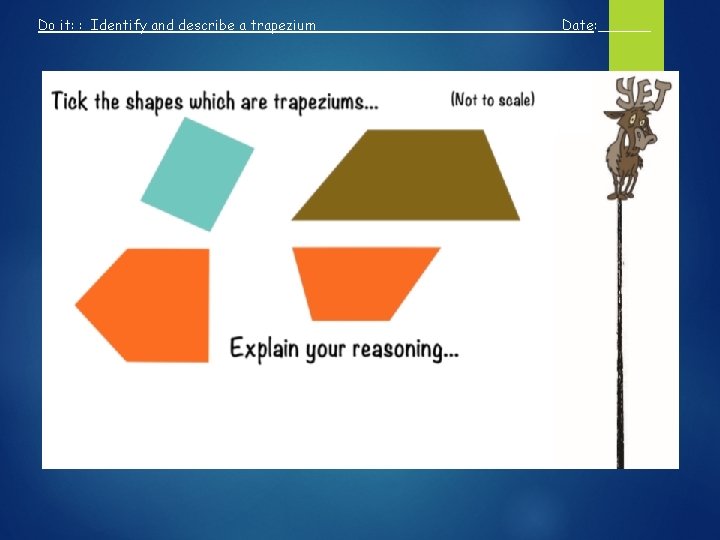 Do it: : Identify and describe a trapezium Date: ______

Tick the shapes which are trapeziums...

(Not to scale)

YET

Explain your reasoning...